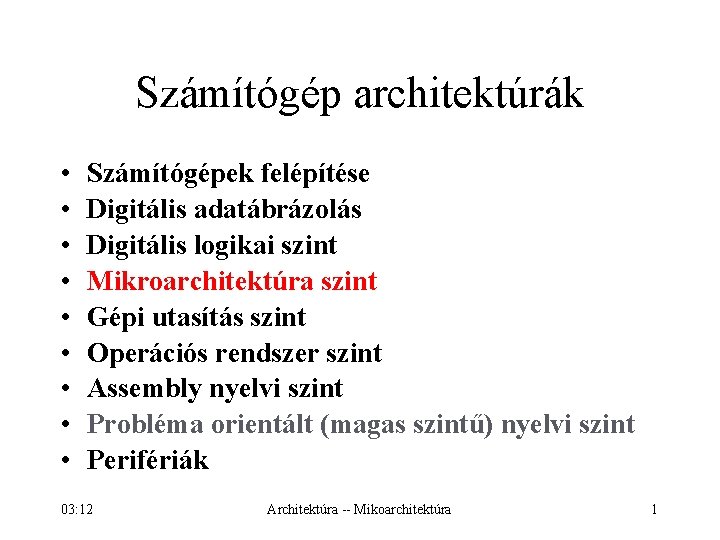 Számítógép architektúrák

• Számítógépek felépítése
• Digitális adatábrázolás
• Digitális logikai szint
• Mikroarchitektúra szint
• Gépi utasítás szint
• Operációs rendszer szint
• Assembly nyelvi szint
• Probléma orientált (magas szintű) nyelvi szint
• Perifériák

03:12 Architektúra -- Mikoarchitektúra 1